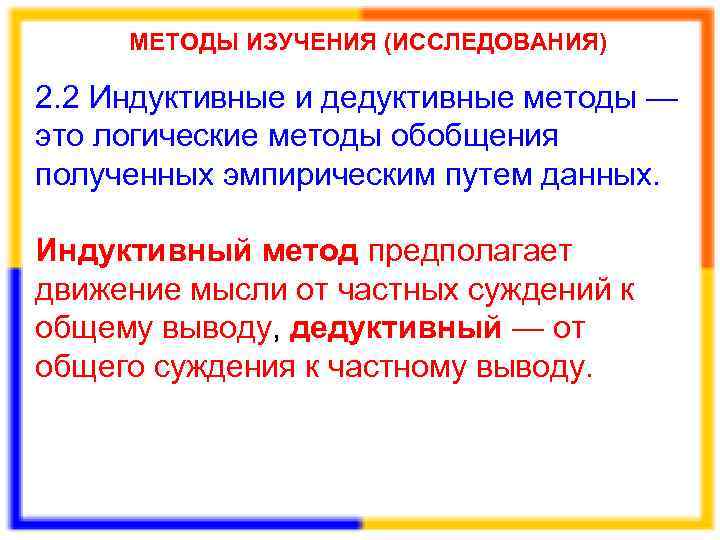 МЕТОДЫ ИЗУЧЕНИЯ (ИССЛЕДОВАНИЯ)

2.2 Индуктивные и дедуктивные методы — это логические методы обобщения полученных эмпирическим путем данных.

Индуктивный метод предполагает движение мысли от частных суждений к общему выводу, дедуктивный — от общего суждения к частному выводу.